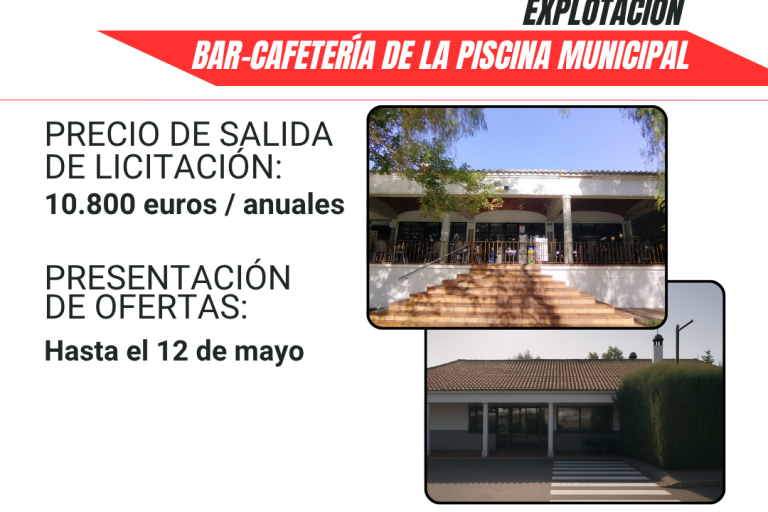 EXPLOTACIÓN

BAR-CAFETERÍA DE LA PISCINA MUNICIPAL

PRECIO DE SALIDA DE LICITACIÓN:
10.800 euros / anuales

PRESENTACIÓN DE OFERTAS:
Hasta el 12 de mayo